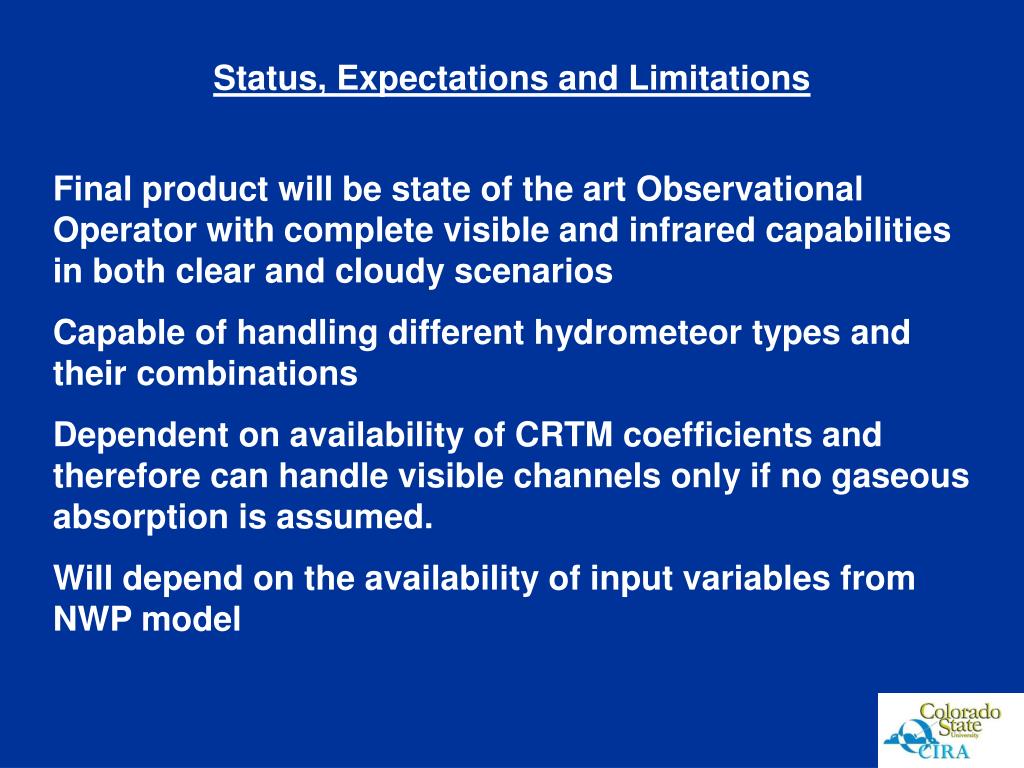 Status, Expectations and Limitations

Final product will be state of the art Observational Operator with complete visible and infrared capabilities in both clear and cloudy scenarios

Capable of handling different hydrometeor types and their combinations

Dependent on availability of CRTM coefficients and therefore can handle visible channels only if no gaseous absorption is assumed.

Will depend on the availability of input variables from NWP model

Colorado State University CIRA